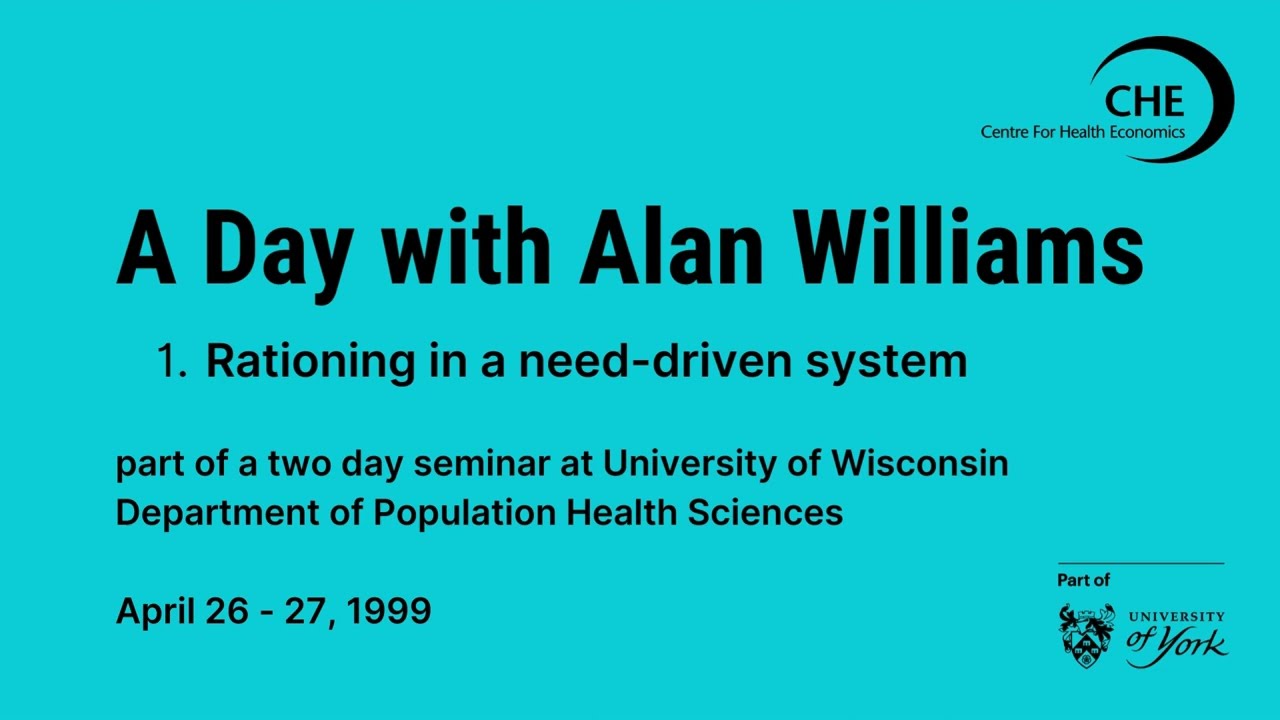 CHE
Centre For Health Economics

A Day with Alan Williams

1. Rationing in a need-driven system

part of a two day seminar at University of Wisconsin Department of Population Health Sciences

April 26 - 27, 1999

Part of
UNIVERSITY of York